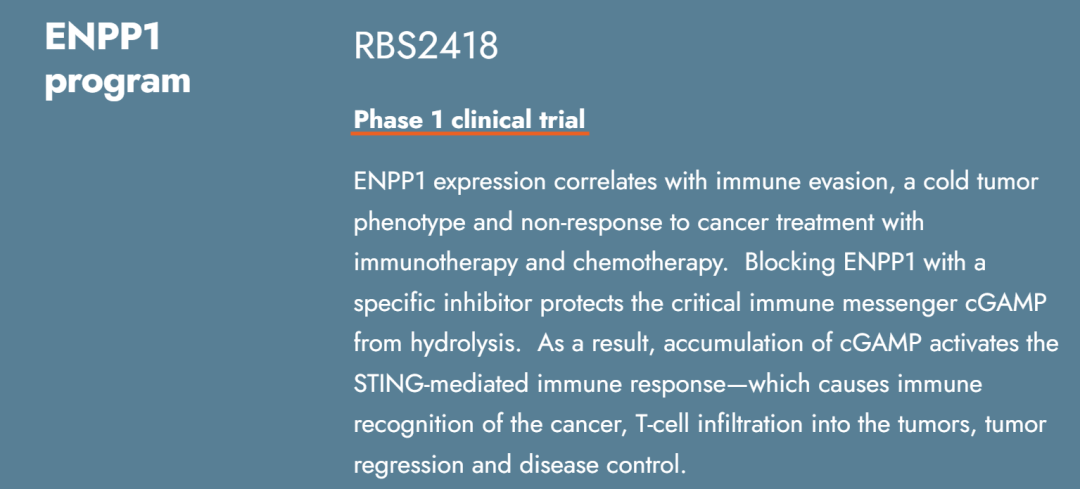 ENPP1 program

RBS2418

Phase 1 clinical trial

ENPP1 expression correlates with immune evasion, a cold tumor phenotype and non-response to cancer treatment with immunotherapy and chemotherapy.  Blocking ENPP1 with a specific inhibitor protects the critical immune messenger cGAMP from hydrolysis.  As a result, accumulation of cGAMP activates the STING-mediated immune response—which causes immune recognition of the cancer, T-cell infiltration into the tumors, tumor regression and disease control.